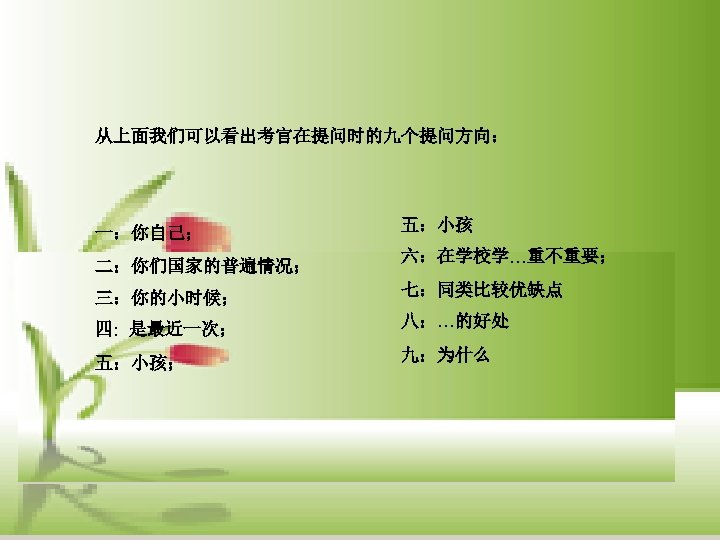 从上面我们可以看出考官在提问时的九个提问方向：

一：你自己；
二：你们国家的普遍情况；
三：你的小时候；
四：是最近一次；
五：小孩；

五：小孩
六：在学校学…重不重要；
七：同类比较优缺点
八：…的好处
九：为什么